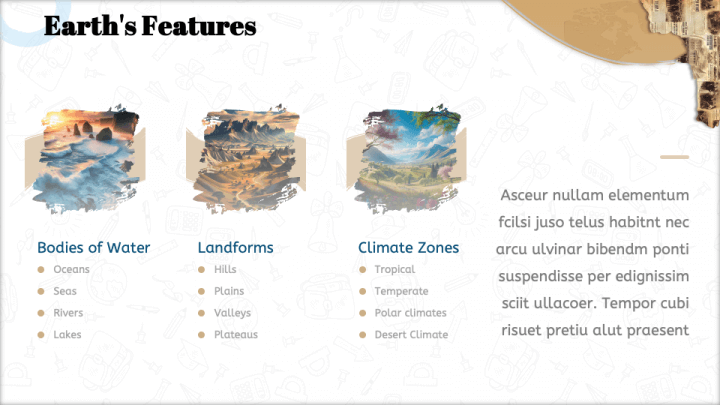 Earth's Features

Bodies of Water
- Oceans
- Seas
- Rivers
- Lakes

Landforms
- Hills
- Plains
- Valleys
- Plateaus

Climate Zones
- Tropical
- Temperate
- Polar climates
- Desert Climate

Asceur nullam elementum fcilsi juso telus habitnt nec arcu ulvinar bibendm ponti suspendisse per edignissim sciit ullacoer. Tempor cubi risuet pretiu alut praesent